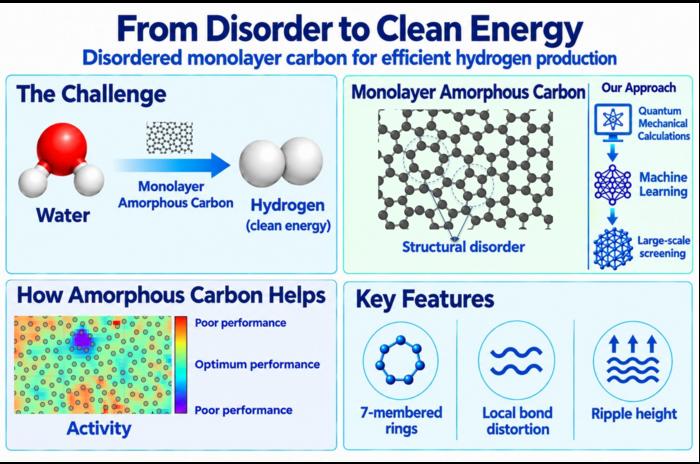 From Disorder to Clean Energy
Disordered monolayer carbon for efficient hydrogen production

The Challenge

Water

Monolayer Amorphous Carbon

Hydrogen (clean energy)

Monolayer Amorphous Carbon

Structural disorder

Our Approach

Quantum Mechanical Calculations

Machine Learning

Large-scale screening

How Amorphous Carbon Helps

Poor performance

Optimum performance

Poor performance

Activity

Key Features

7-membered rings

Local bond distortion

Ripple height